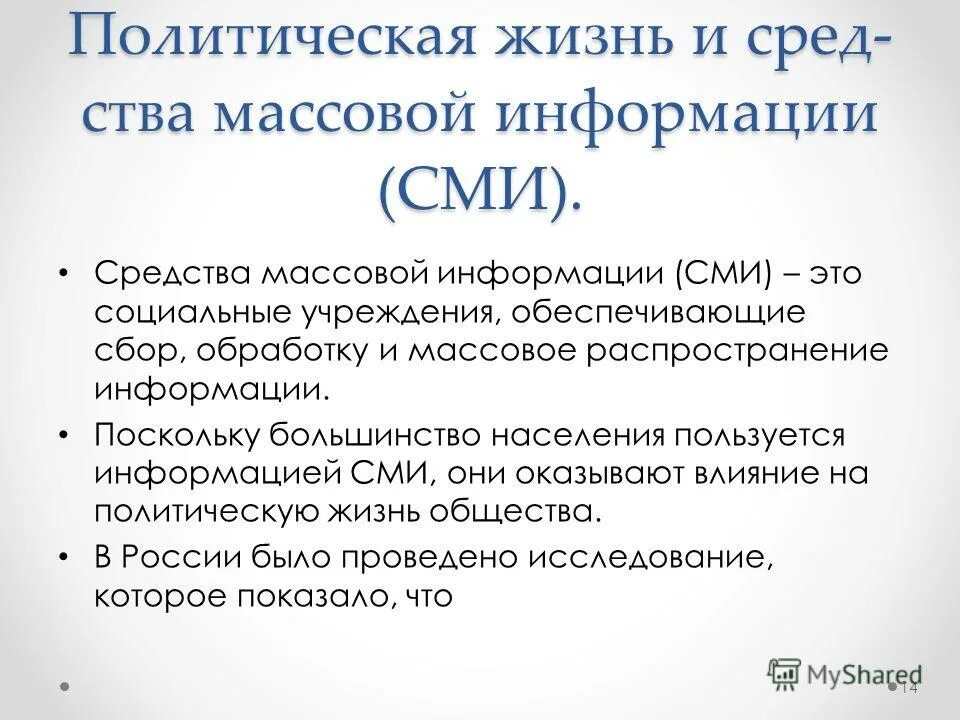 Политическая жизнь и средства массовой информации (СМИ).

• Средства массовой информации (СМИ) – это социальные учреждения, обеспечивающие сбор, обработку и массовое распространение информации.

• Поскольку большинство населения пользуется информацией СМИ, они оказывают влияние на политическую жизнь общества.

• В России было проведено исследование, которое показало, что

MyShared

14